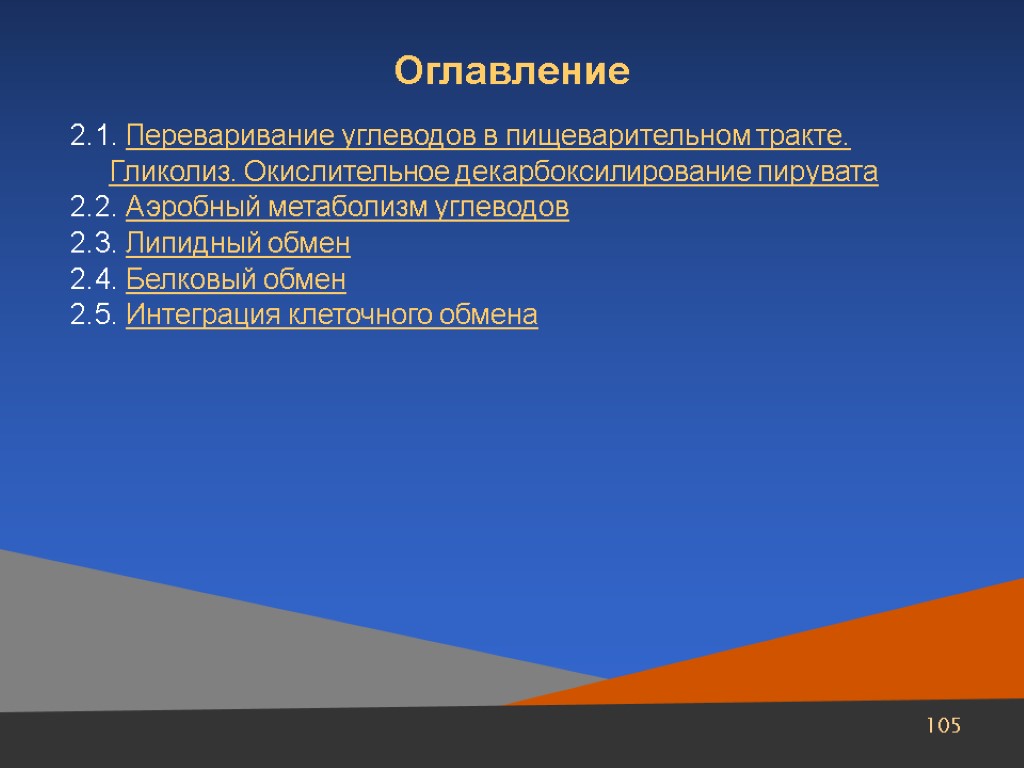 Оглавление

2.1. Переваривание углеводов в пищеварительном тракте. Гликолиз. Окислительное декарбоксилирование пирувата
2.2. Аэробный метаболизм углеводов
2.3. Липидный обмен
2.4. Белковый обмен
2.5. Интеграция клеточного обмена

105